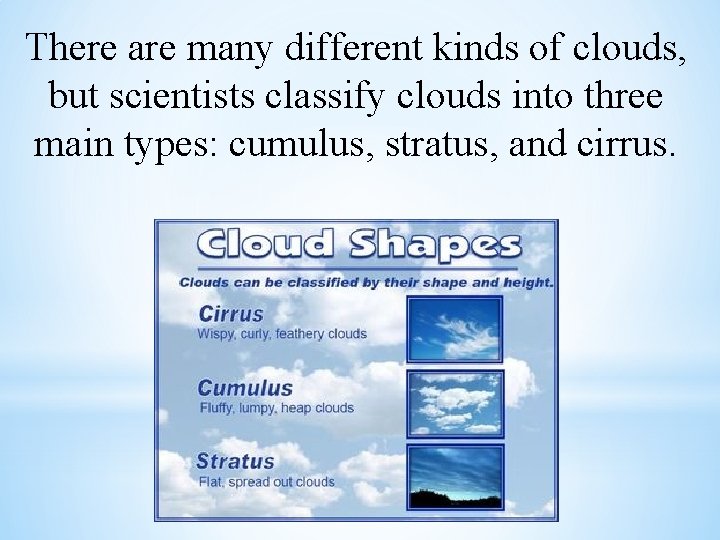 There are many different kinds of clouds, but scientists classify clouds into three main types: cumulus, stratus, and cirrus.

Cloud Shapes

Clouds can be classified by their shape and height.

Cirrus
Wispy, curly, feathery clouds

Cumulus
Fluffy, lumpy, heap clouds

Stratus
Flat, spread out clouds